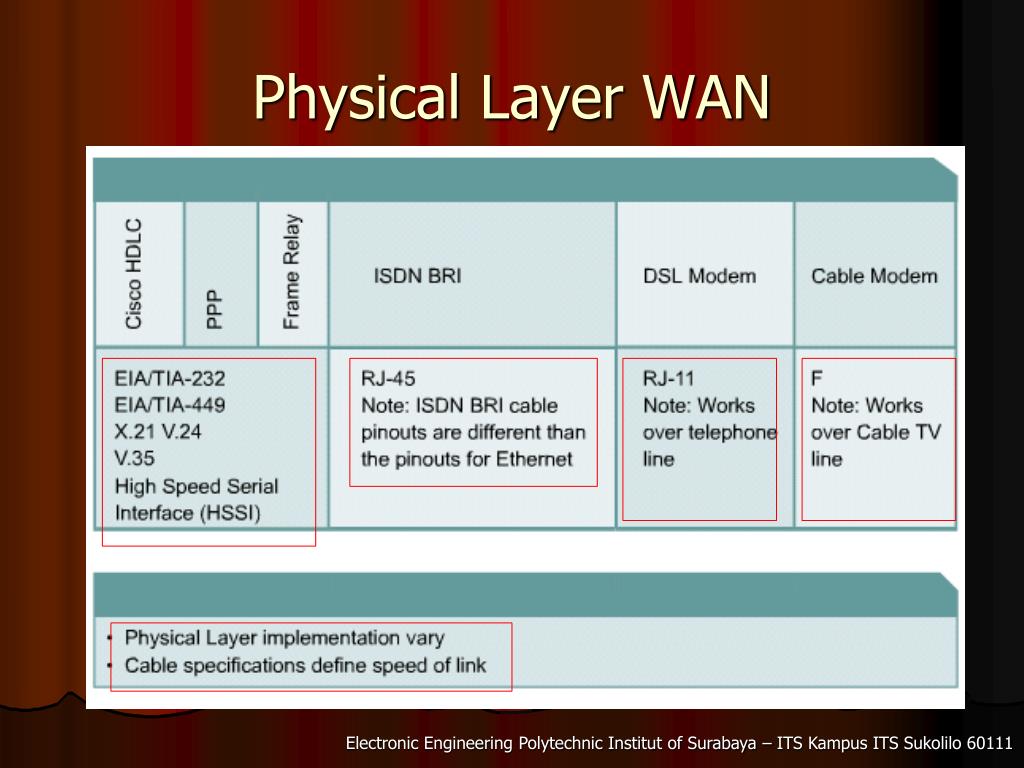 Physical Layer WAN

| Cisco HDLC | PPP | Frame Relay | ISDN BRI | DSL Modem | Cable Modem |
|---|---|---|---|---|---|
| EIA/TIA-232 EIA/TIA-449 X.21 V.24 V.35 High Speed Serial Interface (HSSI) | | | RJ-45 Note: ISDN BRI cable pinouts are different than the pinouts for Ethernet | RJ-11 Note: Works over telephone line | F Note: Works over Cable TV line |

• Physical Layer implementation vary
• Cable specifications define speed of link

Electronic Engineering Polytechnic Institut of Surabaya – ITS Kampus ITS Sukolilo 60111